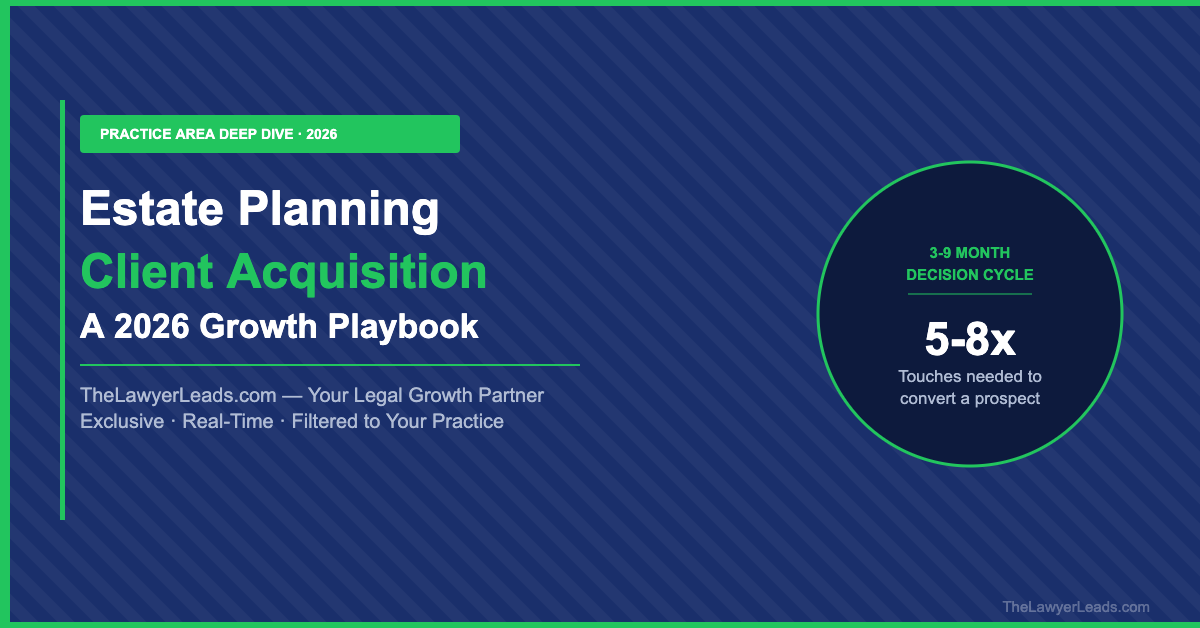 PRACTICE AREA DEEP DIVE · 2026

Estate Planning
Client Acquisition
A 2026 Growth Playbook

TheLawyerLeads.com — Your Legal Growth Partner
Exclusive · Real-Time · Filtered to Your Practice

3-9 MONTH DECISION CYCLE

5-8x
Touches needed to convert a prospect

TheLawyerLeads.com